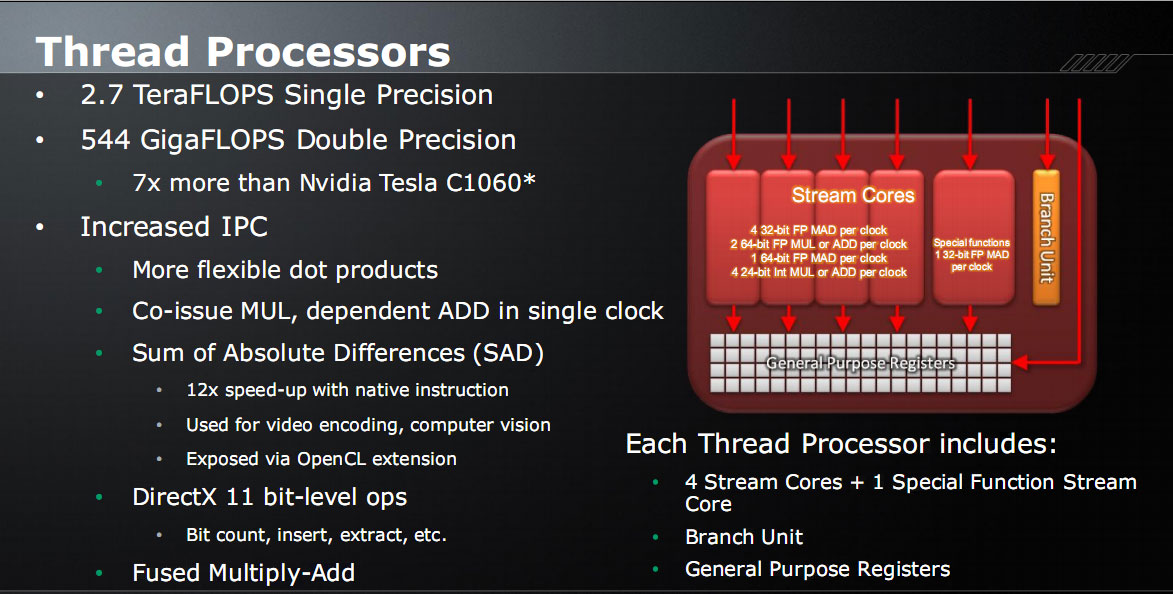 Thread Processors

• 2.7 TeraFLOPS Single Precision
• 544 GigaFLOPS Double Precision
  • 7x more than Nvidia Tesla C1060*
• Increased IPC
  • More flexible dot products
  • Co-issue MUL, dependent ADD in single clock
  • Sum of Absolute Differences (SAD)
    • 12x speed-up with native instruction
    • Used for video encoding, computer vision
    • Exposed via OpenCL extension
  • DirectX 11 bit-level ops
    • Bit count, insert, extract, etc.
  • Fused Multiply-Add

Stream Cores

4 32-bit FP MAD per clock
2 64-bit FP MUL or ADD per clock
1 64-bit FP MAD per clock
4 24-bit Int MUL or ADD per clock

Special functions
1 32-bit FP MAD per clock

Branch Unit

General Purpose Registers

Each Thread Processor includes:
• 4 Stream Cores + 1 Special Function Stream Core
• Branch Unit
• General Purpose Registers